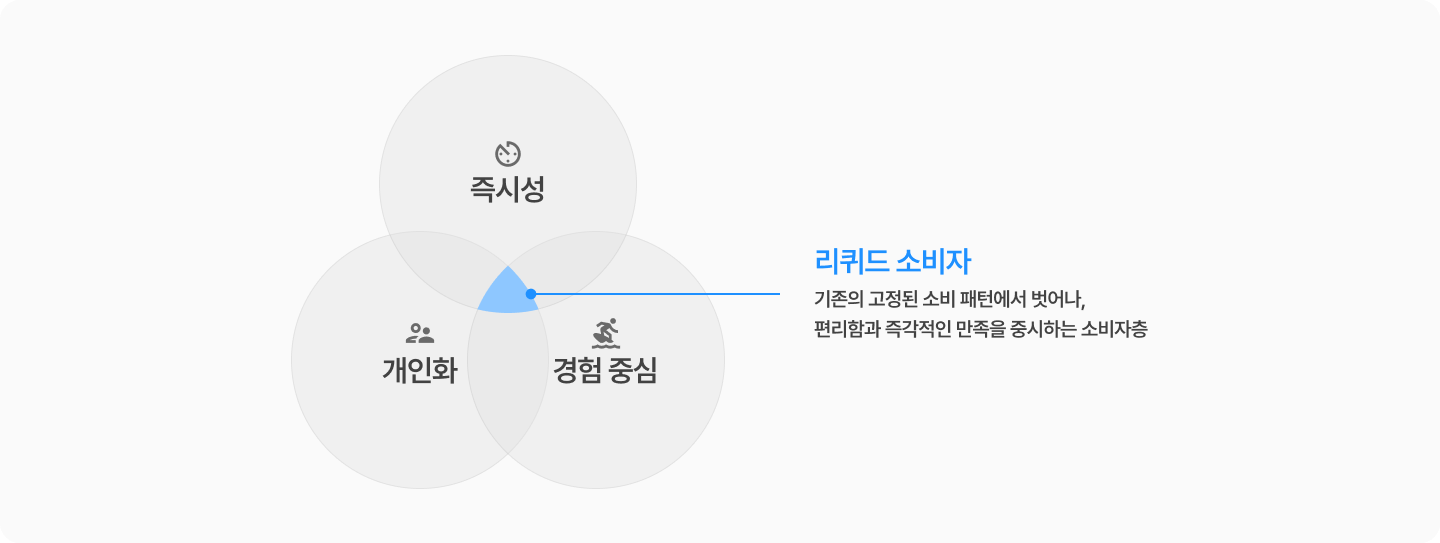 즉시성

개인화

경험 중심

리퀴드 소비자

기존의 고정된 소비 패턴에서 벗어나,
편리함과 즉각적인 만족을 중시하는 소비자층